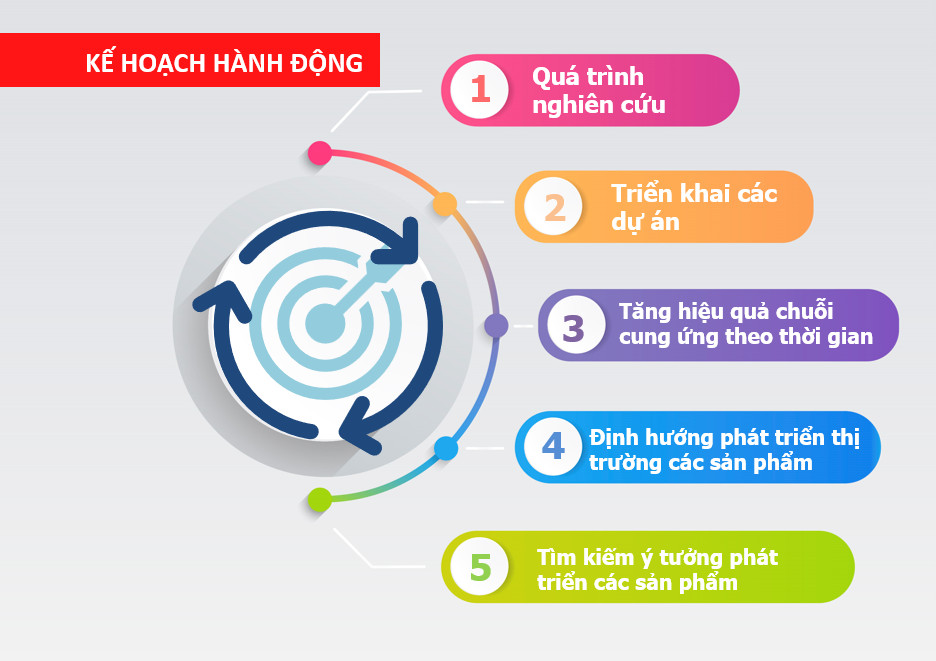 KẾ HOẠCH HÀNH ĐỘNG

1 Quá trình nghiên cứu

2 Triển khai các dự án

3 Tăng hiệu quả chuỗi cung ứng theo thời gian

4 Định hướng phát triển thị trường các sản phẩm

5 Tìm kiếm ý tưởng phát triển các sản phẩm